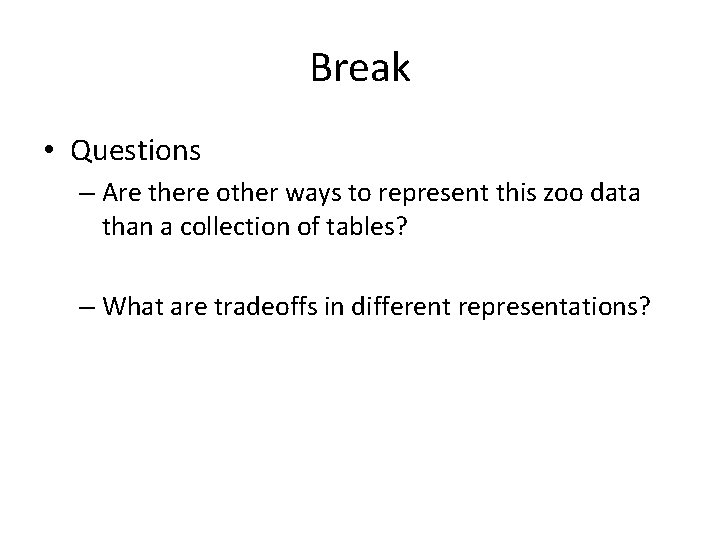 Break

• Questions
– Are there other ways to represent this zoo data than a collection of tables?

– What are tradeoffs in different representations?